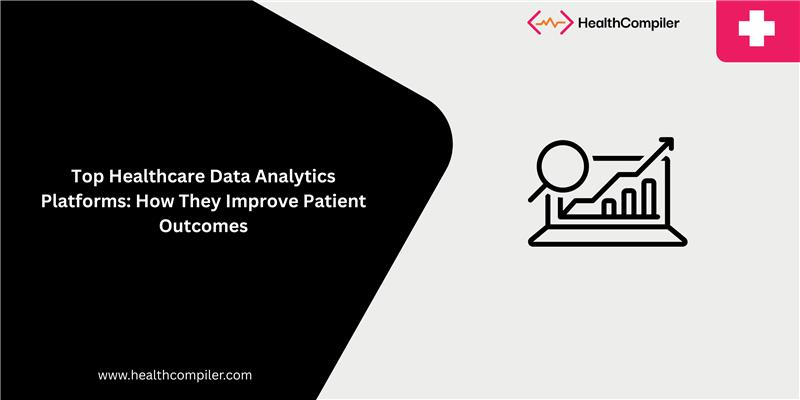 HealthCompiler

Top Healthcare Data Analytics Platforms: How They Improve Patient Outcomes

www.healthcompiler.com